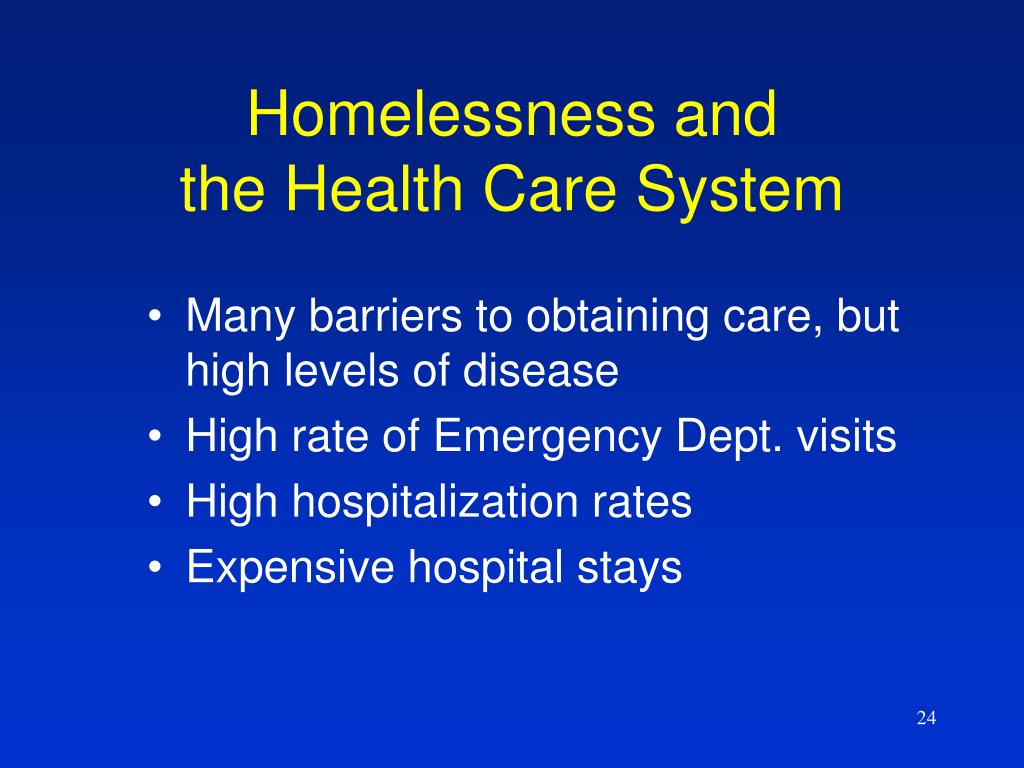 Homelessness and the Health Care System

• Many barriers to obtaining care, but high levels of disease
• High rate of Emergency Dept. visits
• High hospitalization rates
• Expensive hospital stays

24